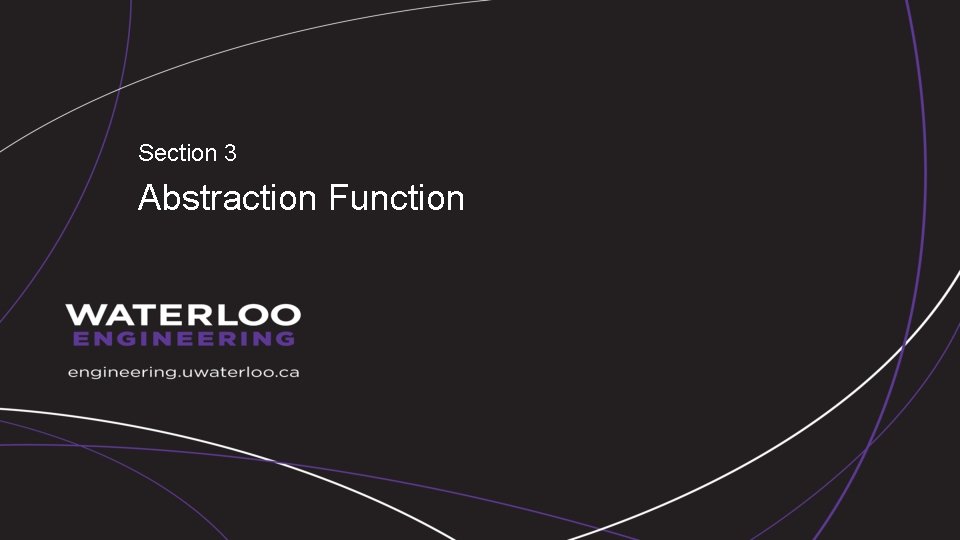 Section 3

Abstraction Function

WATERLOO
ENGINEERING

engineering.uwaterloo.ca